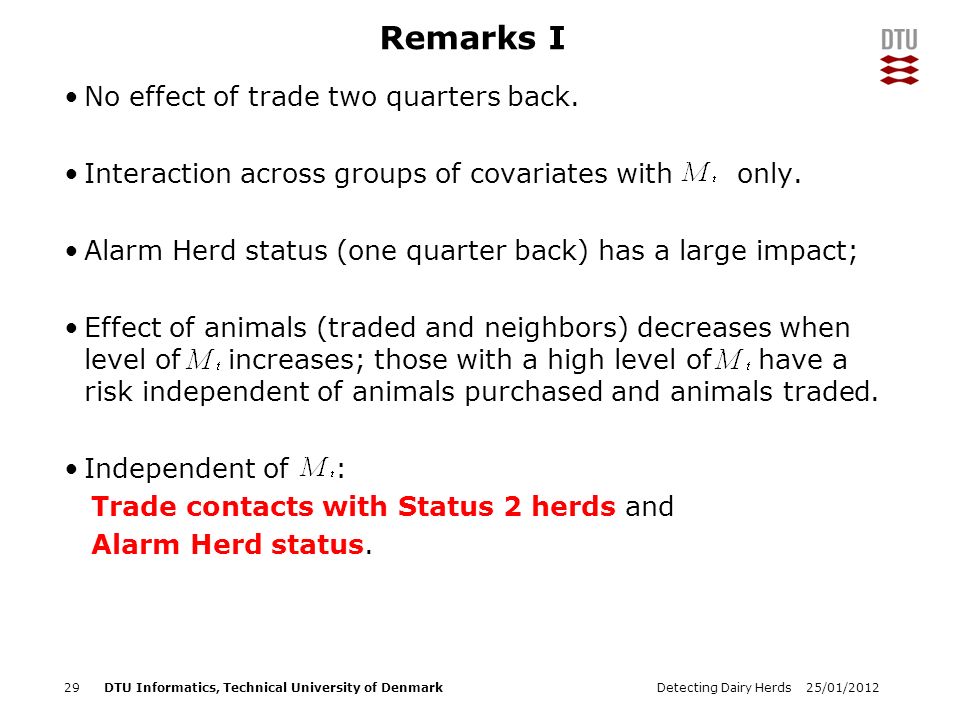 Remarks I

DTU

• No effect of trade two quarters back.

• Interaction across groups of covariates with $M_t$ only.

• Alarm Herd status (one quarter back) has a large impact;

• Effect of animals (traded and neighbors) decreases when level of $M_t$ increases; those with a high level of $M_t$ have a risk independent of animals purchased and animals traded.

• Independent of $M_t$:
Trade contacts with Status 2 herds and
Alarm Herd status.

29 DTU Informatics, Technical University of Denmark Detecting Dairy Herds 25/01/2012